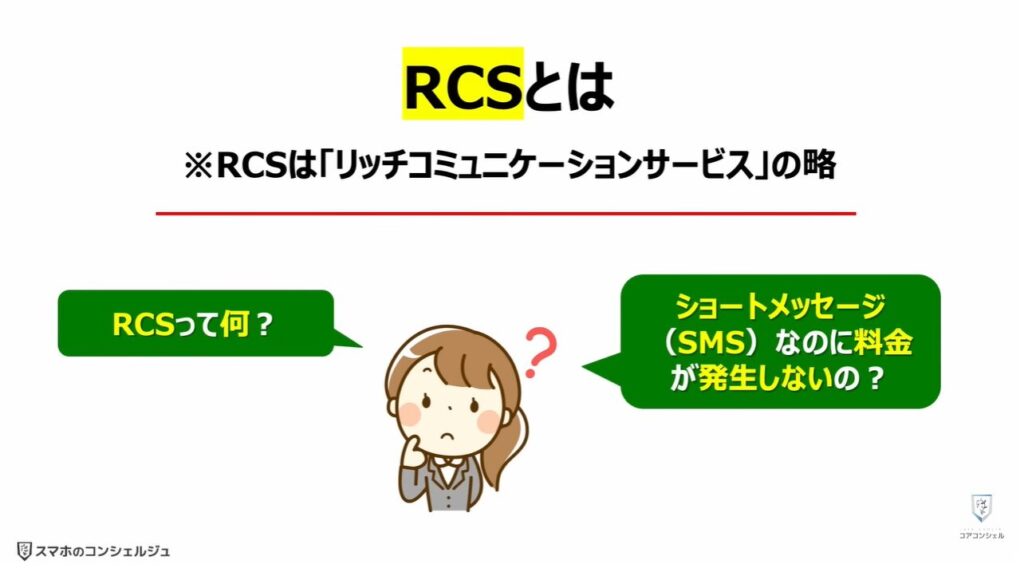 RCSとは

※RCSは「リッチコミュニケーションサービス」の略

RCSって何？

？

ショートメッセージ（SMS）なのに料金が発生しないの？

スマホのコンシェルジュ

コアコンシェル